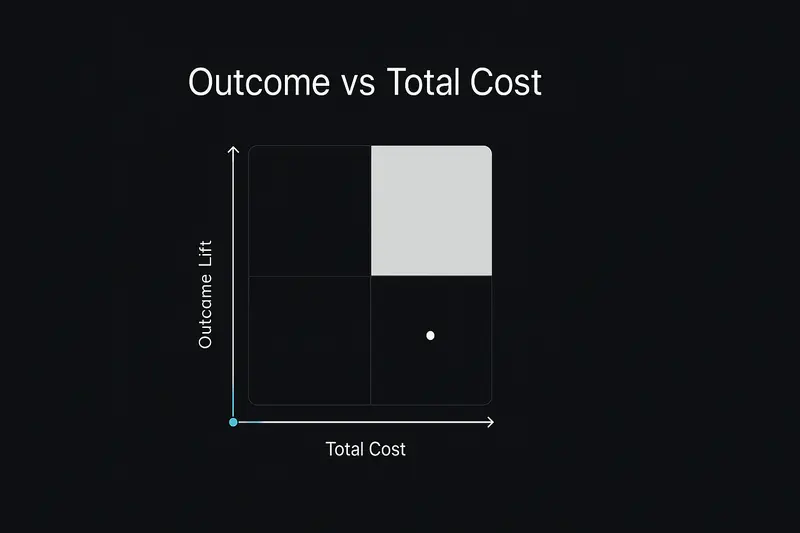 Outcome vs Total Cost

Outcome Lift

Total Cost